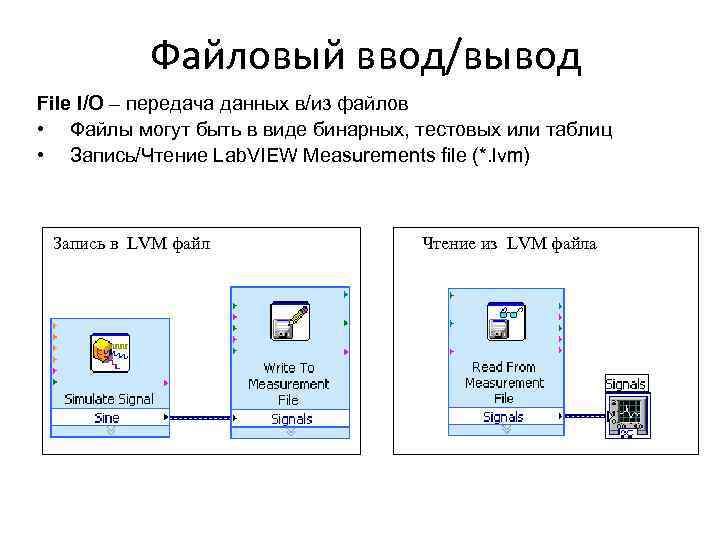 Файловый ввод/вывод

File I/O – передача данных в/из файлов
• Файлы могут быть в виде бинарных, тестовых или таблиц
• Запись/Чтение LabVIEW Measurements file (*.lvm)

Запись в LVM файл

Simulate Signal
Sine

Write To Measurement File
Signals

Чтение из LVM файла

Read From Measurement File
Signals

Signals